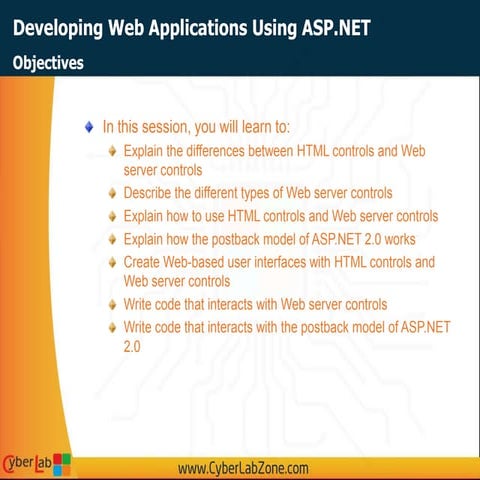 Developing Web Applications Using ASP.NET

Objectives

In this session, you will learn to:

Explain the differences between HTML controls and Web server controls

Describe the different types of Web server controls

Explain how to use HTML controls and Web server controls

Explain how the postback model of ASP.NET 2.0 works

Create Web-based user interfaces with HTML controls and Web server controls

Write code that interacts with Web server controls

Write code that interacts with the postback model of ASP.NET 2.0

CyberLab

www.CyberLabZone.com